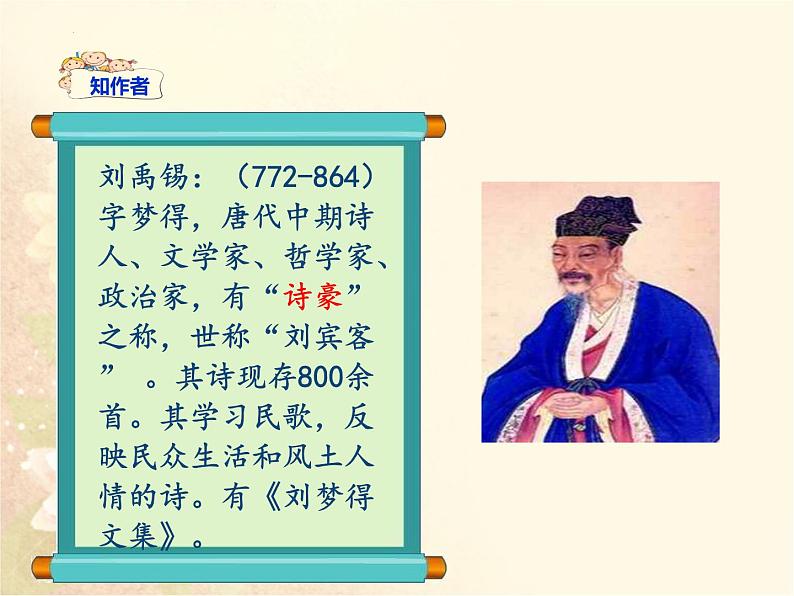 知作者

刘禹锡：（772-864）字梦得，唐代中期诗人、文学家、哲学家、政治家，有“诗豪”之称，世称“刘宾客”　。其诗现存800余首。其学习民歌，反映民众生活和风土人情的诗。有《刘梦得文集》。